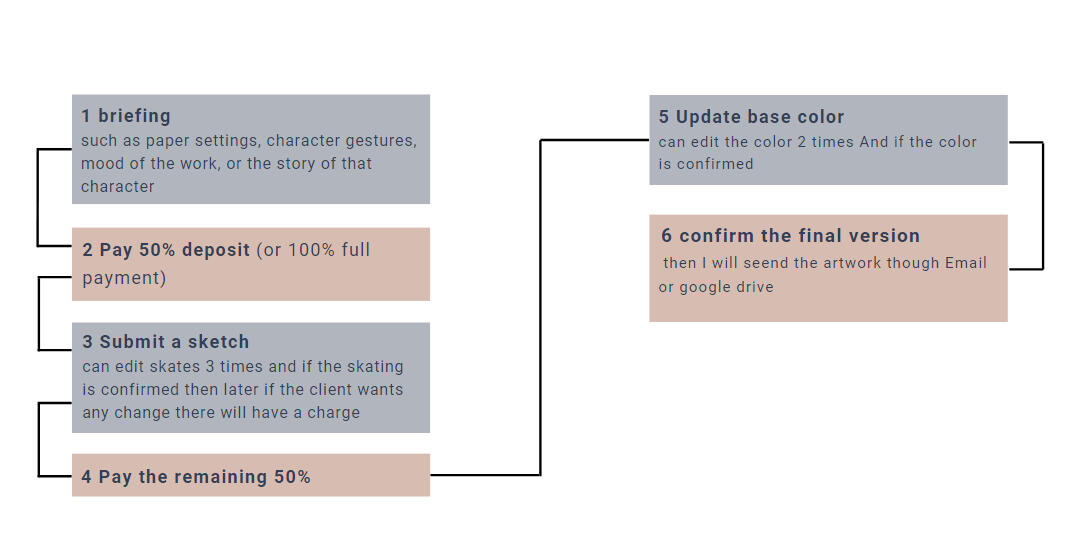 1 briefing
such as paper settings, character gestures, mood of the work, or the story of that character

2 Pay 50% deposit (or 100% full payment)

3 Submit a sketch
can edit skates 3 times and if the skating is confirmed then later if the client wants any change there will have a charge

4 Pay the remaining 50%

5 Update base color
can edit the color 2 times And if the color is confirmed

6 confirm the final version
then I will seend the artwork though Email or google drive